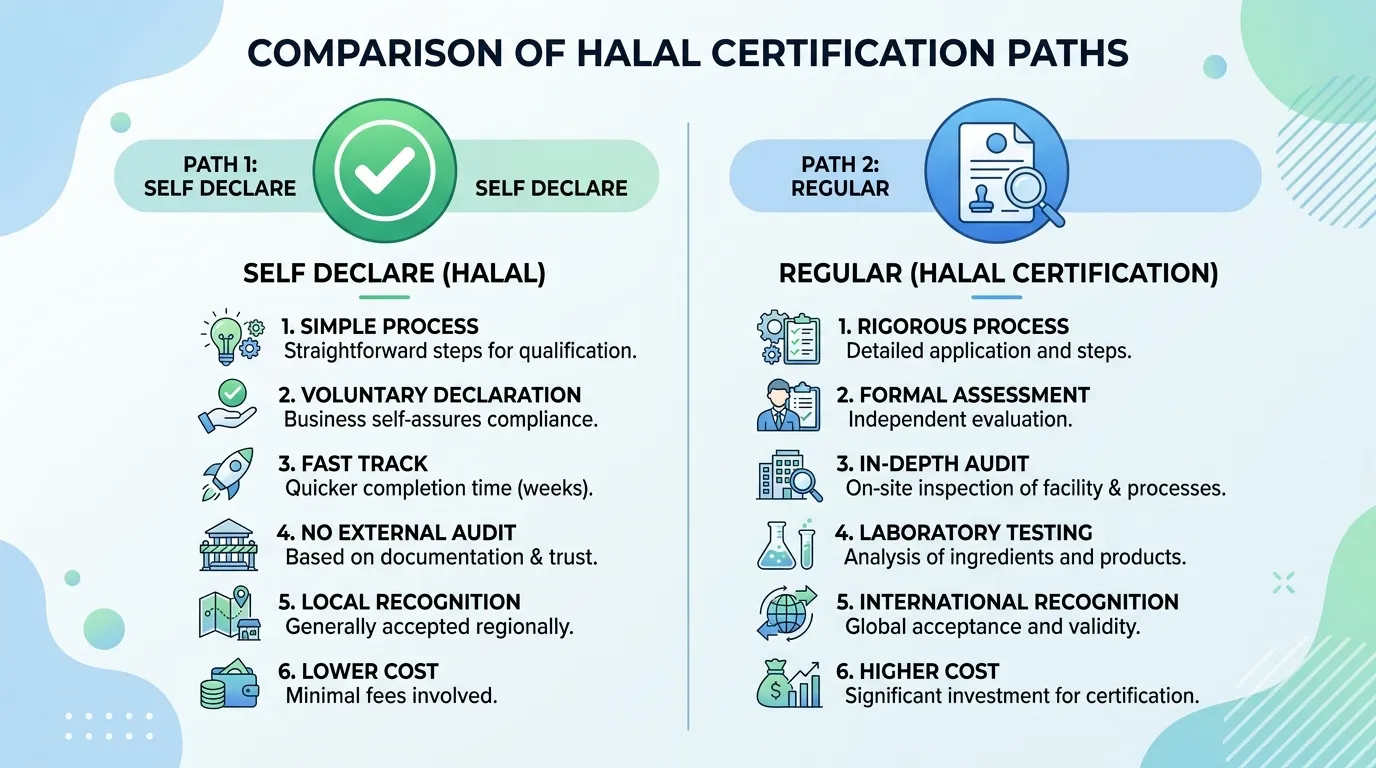 COMPARISON OF HALAL CERTIFICATION PATHS

PATH 1: SELF DECLARE

SELF DECLARE

SELF DECLARE (HALAL)

1. SIMPLE PROCESS
Straightforward steps for qualification.

2. VOLUNTARY DECLARATION
Business self-assures compliance.

3. FAST TRACK
Quicker completion time (weeks).

4. NO EXTERNAL AUDIT
Based on documentation & trust.

5. LOCAL RECOGNITION
Generally accepted regionally.

6. LOWER COST
Minimal fees involved.

PATH 2: REGULAR

REGULAR (HALAL CERTIFICATION)

1. RIGOROUS PROCESS
Detailed application and steps.

2. FORMAL ASSESSMENT
Independent evaluation.

3. IN-DEPTH AUDIT
On-site inspection of facility & processes.

4. LABORATORY TESTING
Analysis of ingredients and products.

5. INTERNATIONAL RECOGNITION
Global acceptance and validity.

6. HIGHER COST
Significant investment for certification.